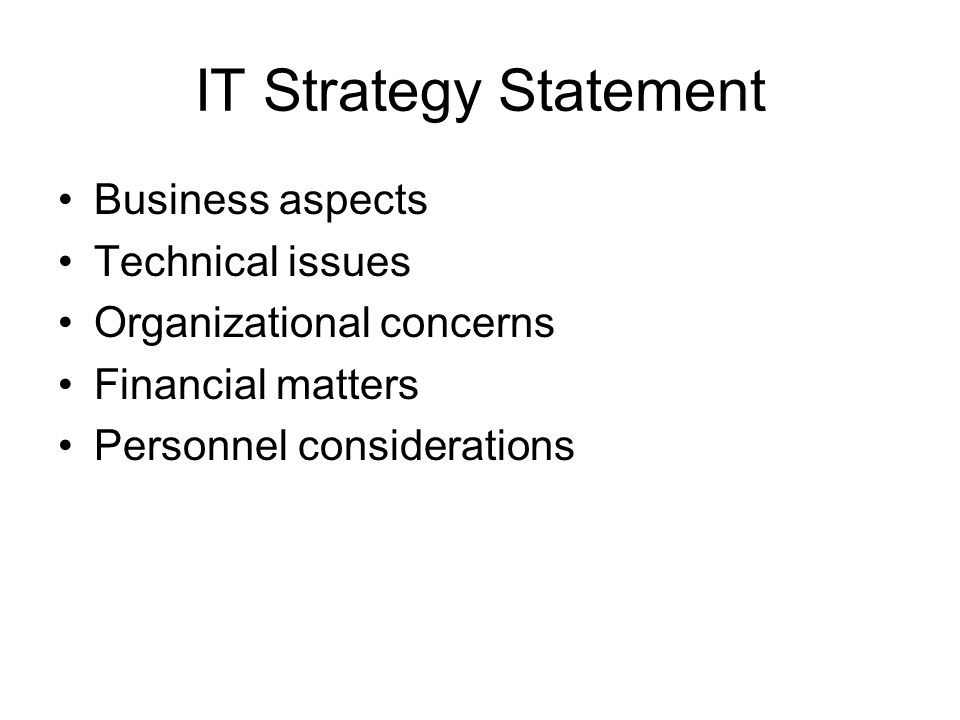 IT Strategy Statement

• Business aspects
• Technical issues
• Organizational concerns
• Financial matters
• Personnel considerations